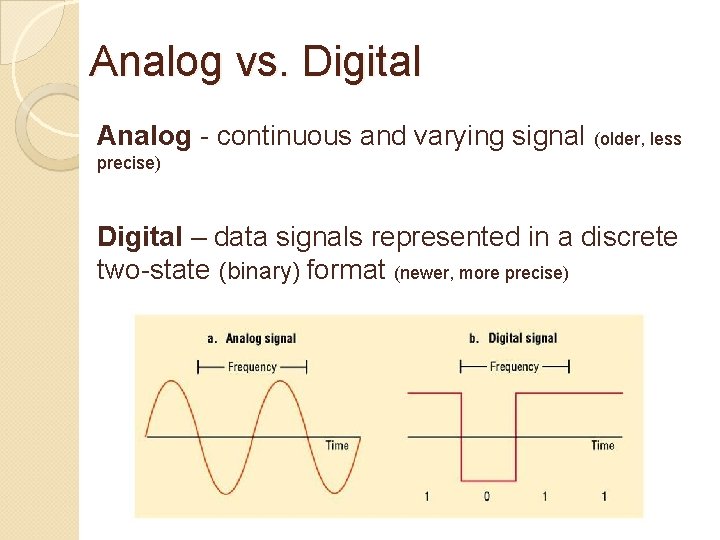 Analog vs. Digital

Analog - continuous and varying signal (older, less precise)

Digital – data signals represented in a discrete two-state (binary) format (newer, more precise)

a. Analog signal

Frequency

Time

b. Digital signal

Frequency

Time

1 0 1 1